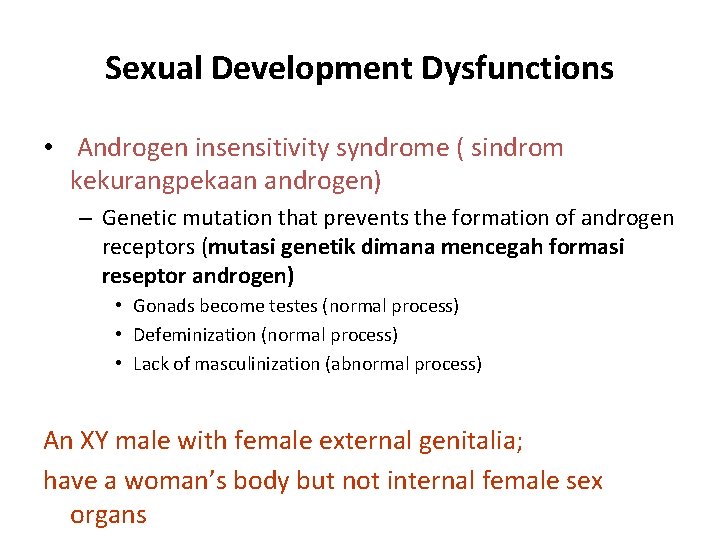 Sexual Development Dysfunctions

• Androgen insensitivity syndrome ( sindrom kekurangpekaan androgen)

– Genetic mutation that prevents the formation of androgen receptors (mutasi genetik dimana mencegah formasi reseptor androgen)

• Gonads become testes (normal process)
• Defeminization (normal process)
• Lack of masculinization (abnormal process)

An XY male with female external genitalia;
have a woman's body but not internal female sex organs